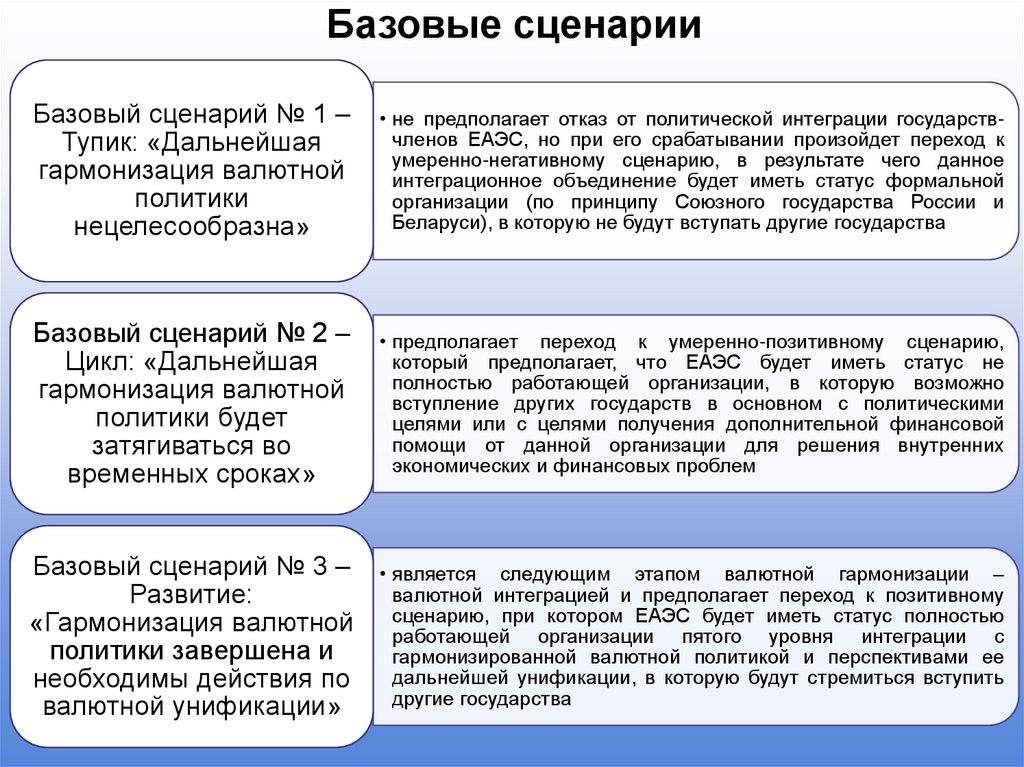 Базовые сценарии

Базовый сценарий № 1 – Тупик: «Дальнейшая гармонизация валютной политики нецелесообразна»

• не предполагает отказ от политической интеграции государств-членов ЕАЭС, но при его срабатывании произойдет переход к умеренно-негативному сценарию, в результате чего данное интеграционное объединение будет иметь статус формальной организации (по принципу Союзного государства России и Беларуси), в которую не будут вступать другие государства

Базовый сценарий № 2 – Цикл: «Дальнейшая гармонизация валютной политики будет затягиваться во временных сроках»

• предполагает переход к умеренно-позитивному сценарию, который предполагает, что ЕАЭС будет иметь статус не полностью работающей организации, в которую возможно вступление других государств в основном с политическими целями или с целями получения дополнительной финансовой помощи от данной организации для решения внутренних экономических и финансовых проблем

Базовый сценарий № 3 – Развитие: «Гармонизация валютной политики завершена и необходимы действия по валютной унификации»

• является следующим этапом валютной гармонизации – валютной интеграцией и предполагает переход к позитивному сценарию, при котором ЕАЭС будет иметь статус полностью работающей организации пятого уровня интеграции с гармонизированной валютной политикой и перспективами ее дальнейшей унификации, в которую будут стремиться вступить другие государства